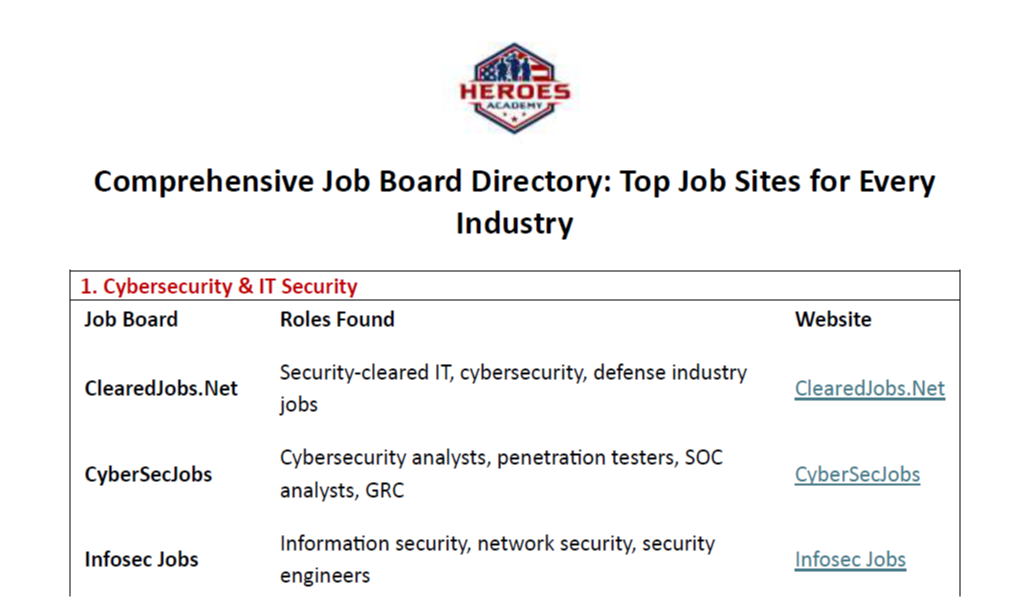 HEROES
ACADEMY

Comprehensive Job Board Directory: Top Job Sites for Every Industry

1. Cybersecurity & IT Security

| Job Board | Roles Found | Website |
|---|---|---|
| ClearedJobs.Net | Security-cleared IT, cybersecurity, defense industry jobs | ClearedJobs.Net |
| CyberSecJobs | Cybersecurity analysts, penetration testers, SOC analysts, GRC | CyberSecJobs |
| Infosec Jobs | Information security, network security, security engineers | Infosec Jobs |